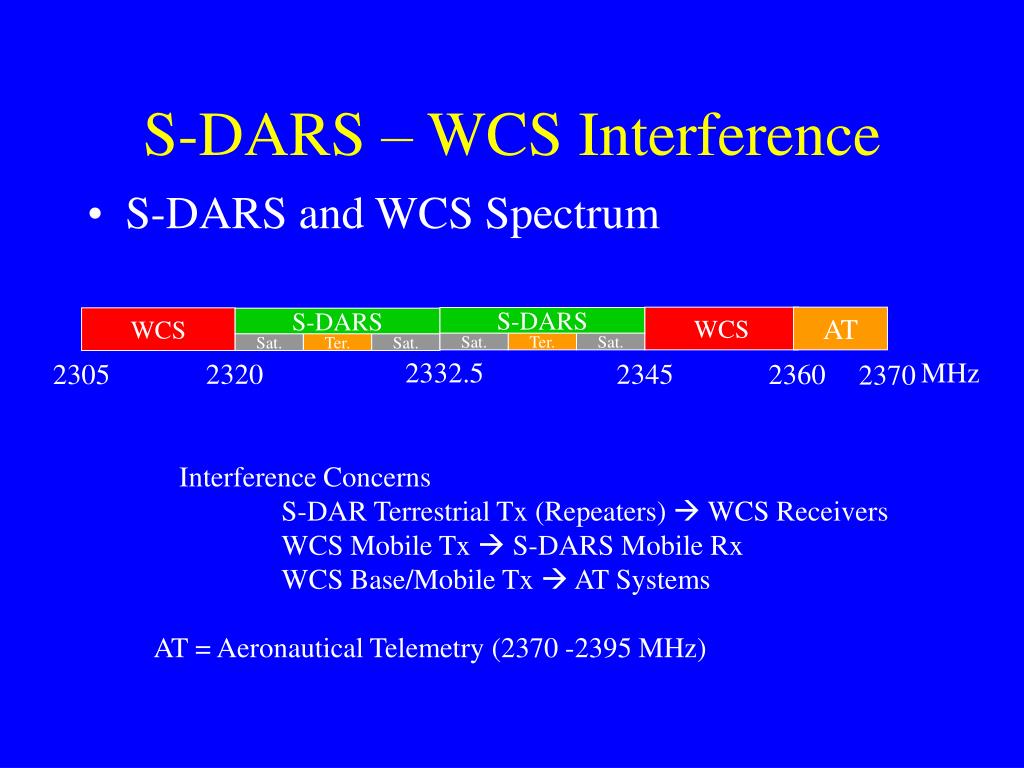 S-DARS – WCS Interference

• S-DARS and WCS Spectrum

WCS

S-DARS

Sat. Ter. Sat.

S-DARS

Sat. Ter. Sat.

WCS

AT

2305 2320 2332.5 2345 2360 2370 MHz

Interference Concerns

S-DAR Terrestrial Tx (Repeaters) → WCS Receivers

WCS Mobile Tx → S-DARS Mobile Rx

WCS Base/Mobile Tx → AT Systems

AT = Aeronautical Telemetry (2370 -2395 MHz)